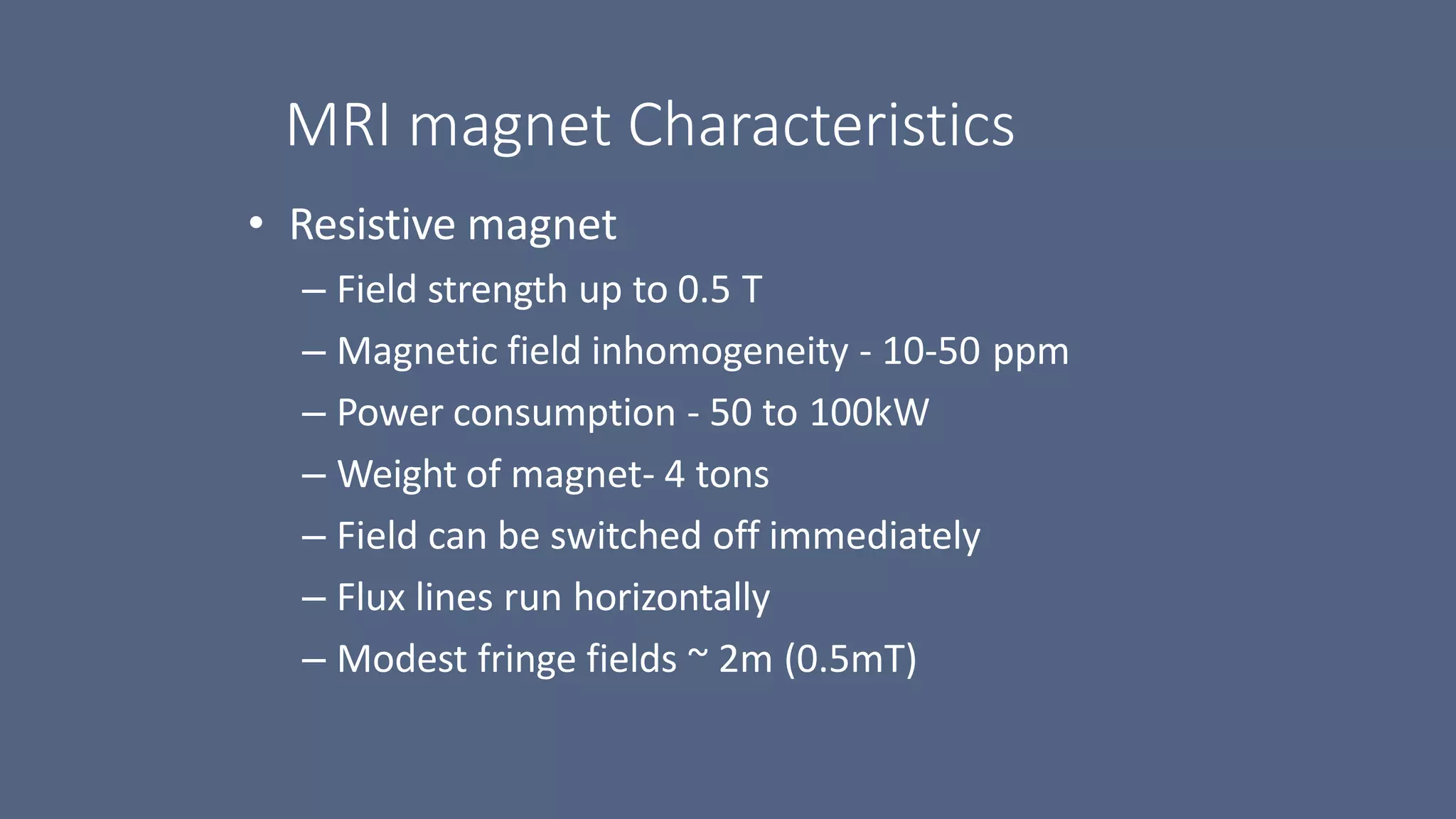 MRI magnet Characteristics

• Resistive magnet
– Field strength up to 0.5 T
– Magnetic field inhomogeneity - 10-50 ppm
– Power consumption - 50 to 100kW
– Weight of magnet- 4 tons
– Field can be switched off immediately
– Flux lines run horizontally
– Modest fringe fields ~ 2m (0.5mT)